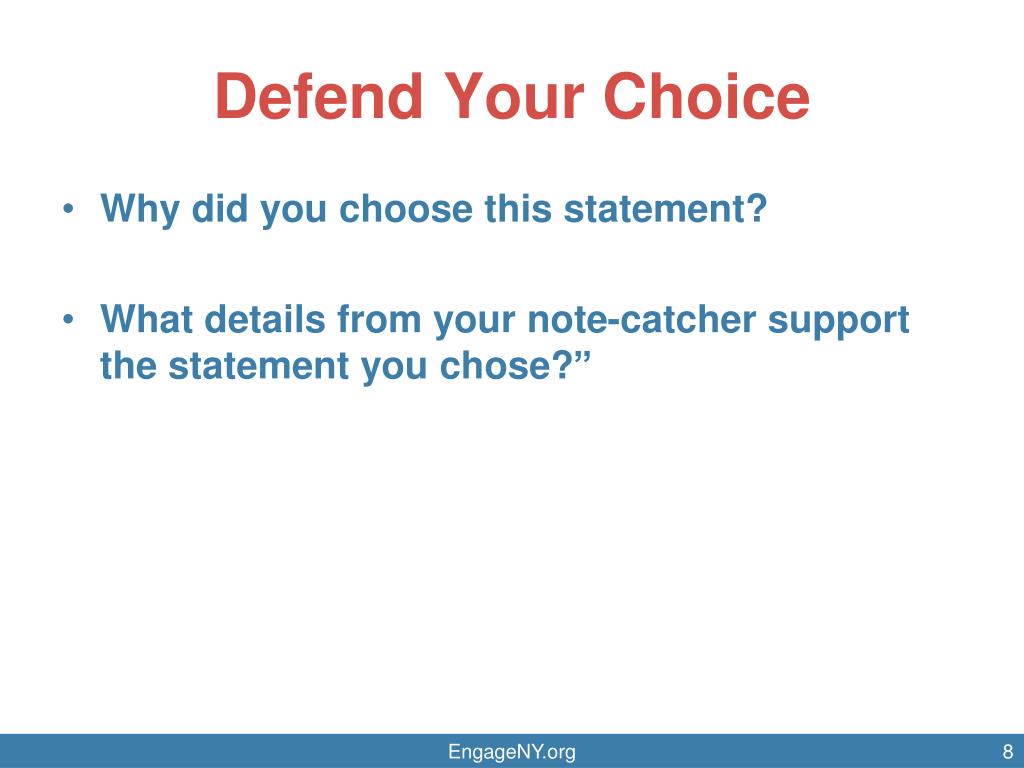 Defend Your Choice

• Why did you choose this statement?

• What details from your note-catcher support the statement you chose?”

EngageNY.org

8